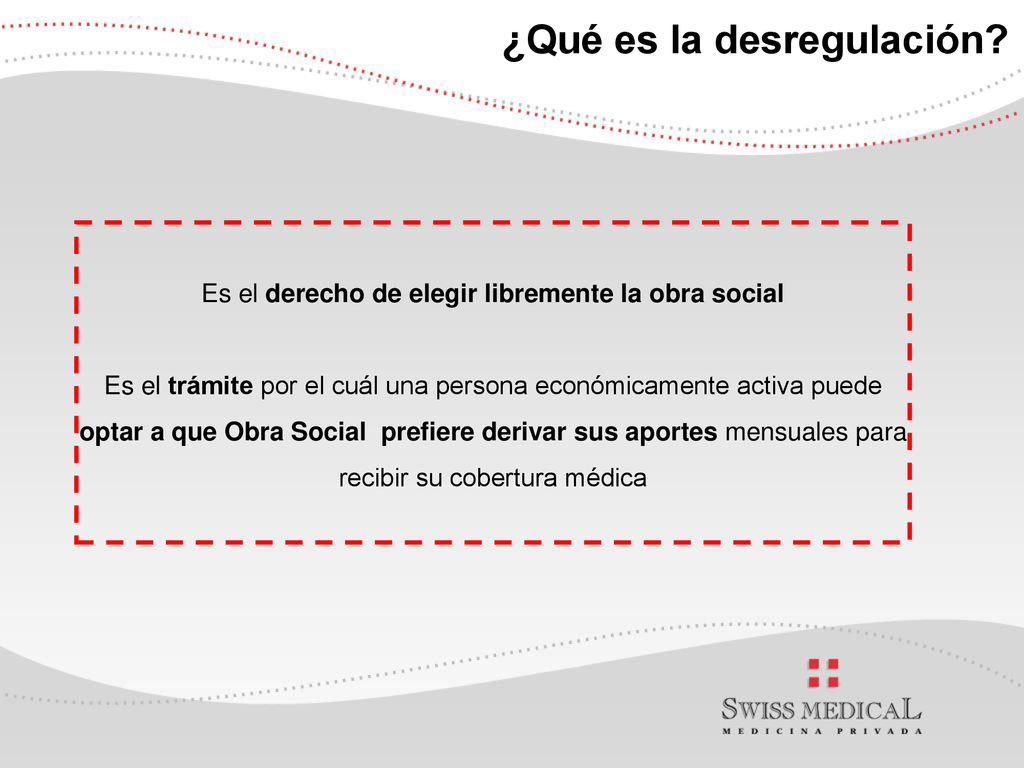 ¿Qué es la desregulación?

Es el derecho de elegir libremente la obra social

Es el trámite por el cuál una persona económicamente activa puede optar a que Obra Social prefiere derivar sus aportes mensuales para recibir su cobertura médica

SWISS MEDICAL
MEDICINA PRIVADA